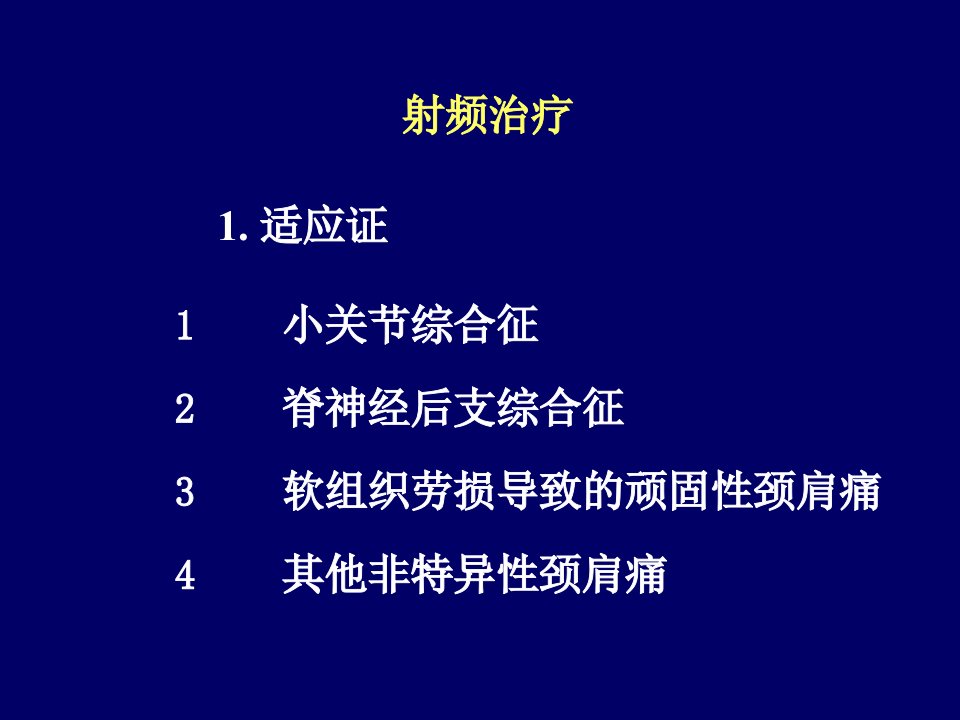 射频治疗

1. 适应证

1　　小关节综合征

2　　脊神经后支综合征

3　　软组织劳损导致的顽固性颈肩痛

4　　其他非特异性颈肩痛